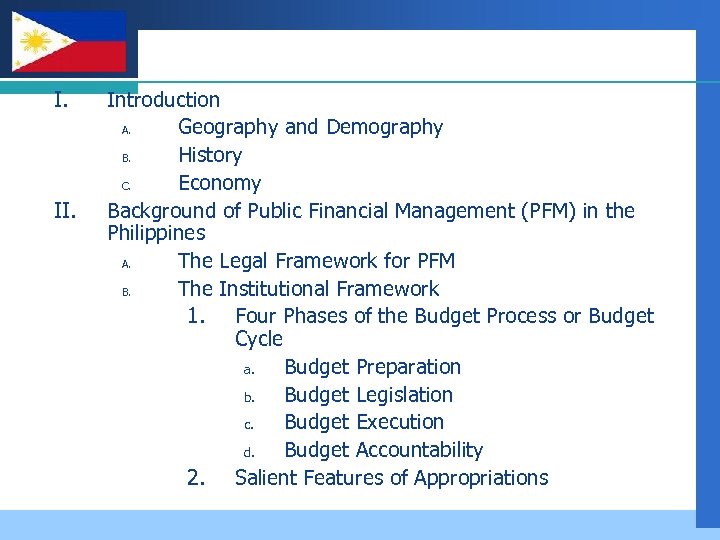 I. Introduction

A. Geography and Demography

B. History

C. Economy

II. Background of Public Financial Management (PFM) in the Philippines

A. The Legal Framework for PFM

B. The Institutional Framework

1. Four Phases of the Budget Process or Budget Cycle

a. Budget Preparation

b. Budget Legislation

c. Budget Execution

d. Budget Accountability

2. Salient Features of Appropriations